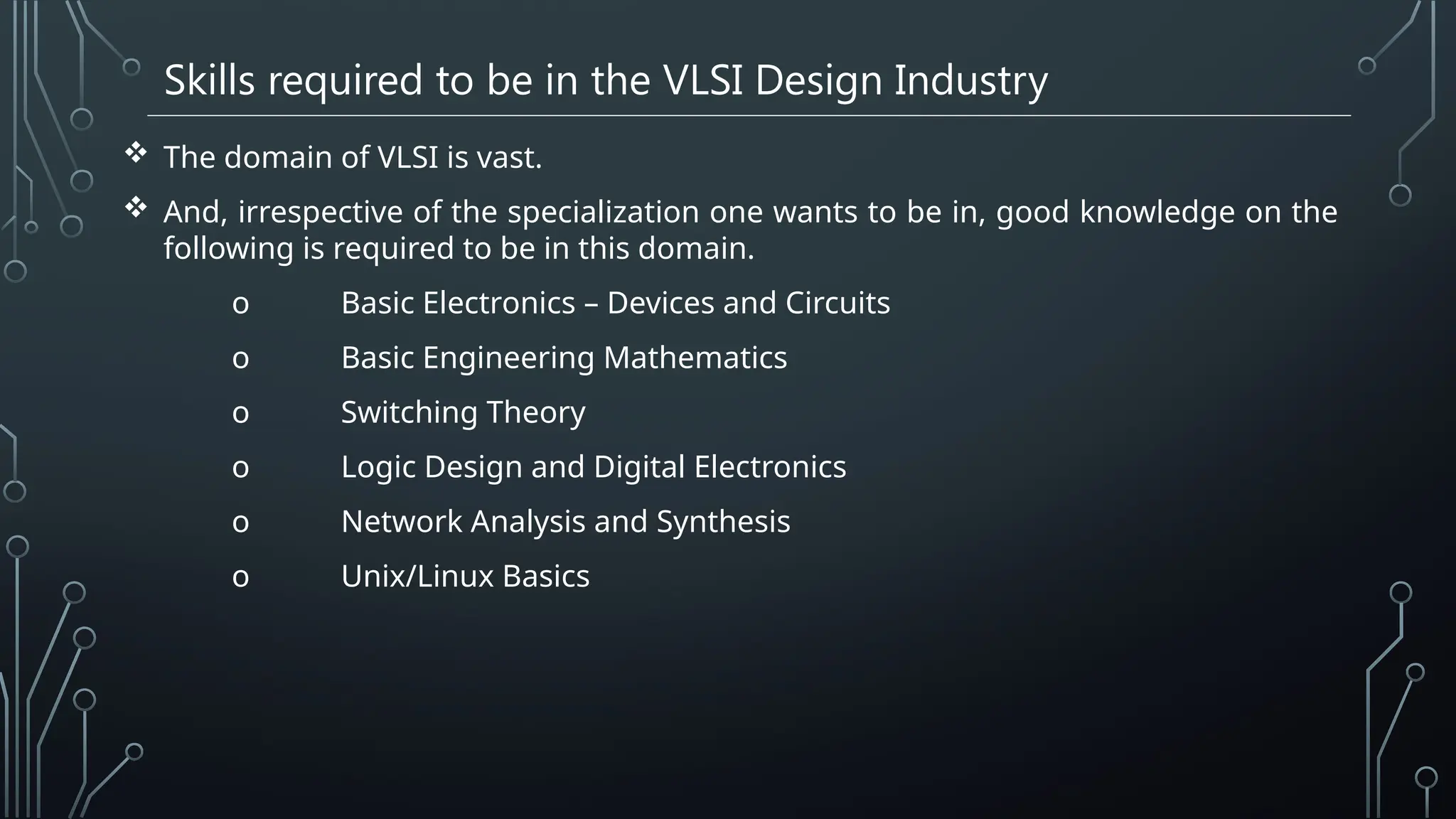 Skills required to be in the VLSI Design Industry

❖ The domain of VLSI is vast.

❖ And, irrespective of the specialization one wants to be in, good knowledge on the following is required to be in this domain.

o Basic Electronics – Devices and Circuits

o Basic Engineering Mathematics

o Switching Theory

o Logic Design and Digital Electronics

o Network Analysis and Synthesis

o Unix/Linux Basics